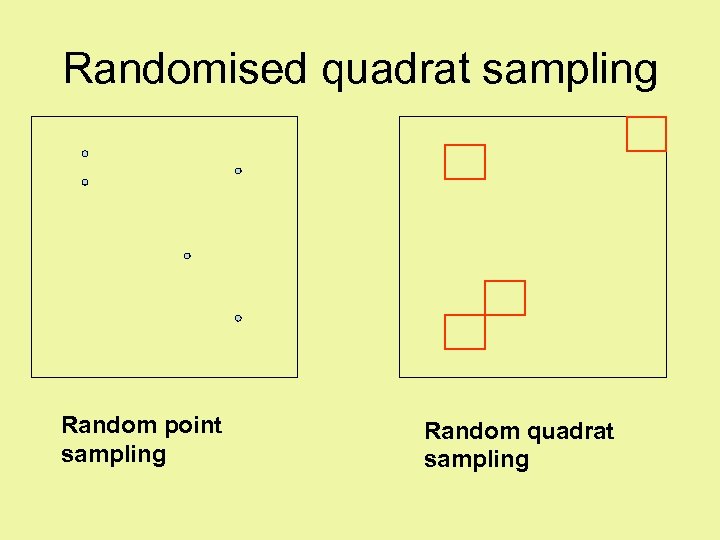 Randomised quadrat sampling

Random point sampling

Random quadrat sampling